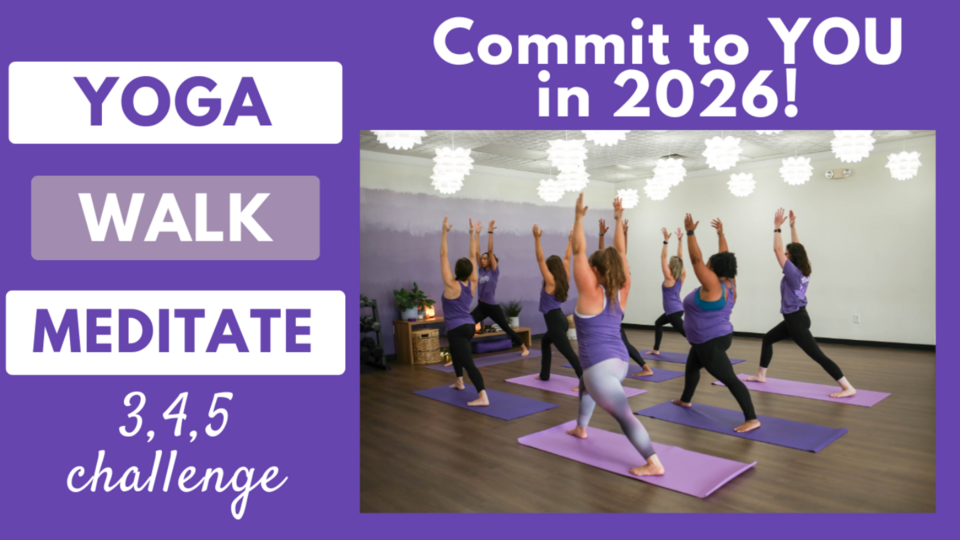 YOGA

WALK

MEDITATE

3,4,5 challenge

Commit to YOU in 2026!